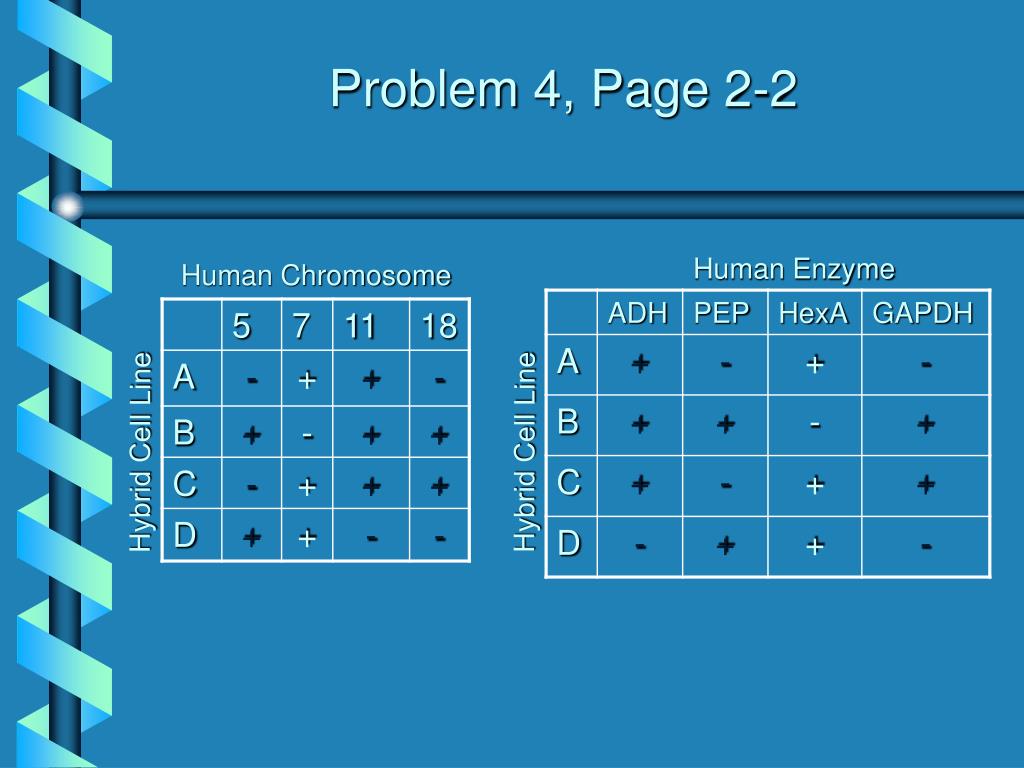 Problem 4, Page 2-2

Human Chromosome

Hybrid Cell Line

| | 5 | 7 | 11 | 18 |
|---|---|---|---|---|
| A | - | + | + | - |
| B | + | - | + | + |
| C | - | + | + | + |
| D | + | + | - | - |

Human Enzyme

Hybrid Cell Line

| | ADH | PEP | HexA | GAPDH |
|---|---|---|---|---|
| A | + | - | + | - |
| B | + | + | - | + |
| C | + | - | + | + |
| D | - | + | + | - |